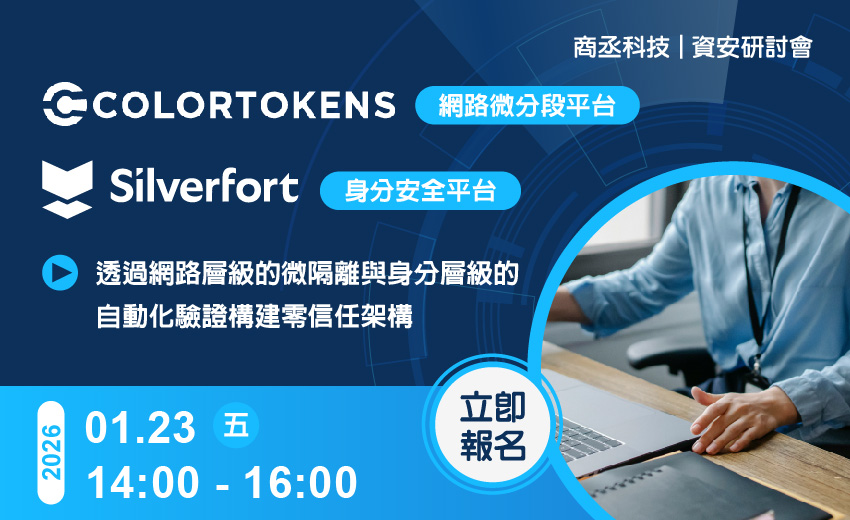 商丞科技｜資安研討會

COLORTOKENS 網路微分段平台

Silverfort 身分安全平台

透過網路層級的微隔離與身分層級的自動化驗證構建零信任架構

2026

01.23 五

14:00 - 16:00

立即報名